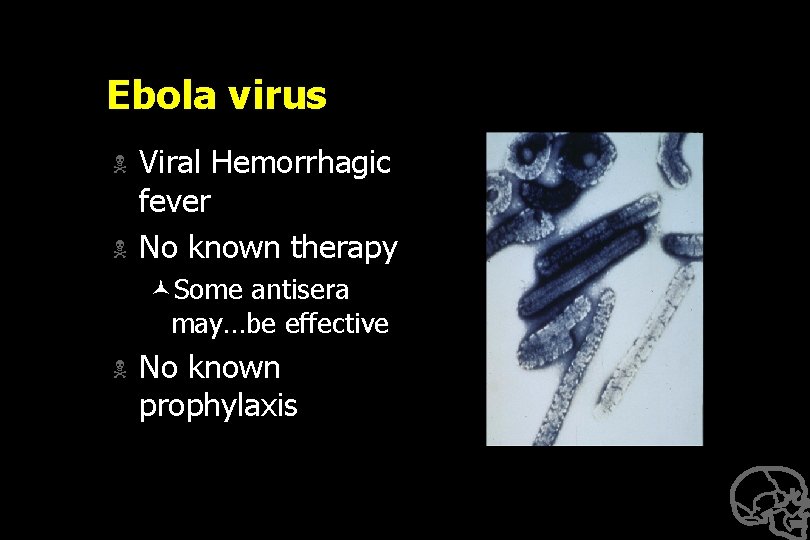 Ebola virus

Viral Hemorrhagic fever

No known therapy

Some antisera may…be effective

No known prophylaxis